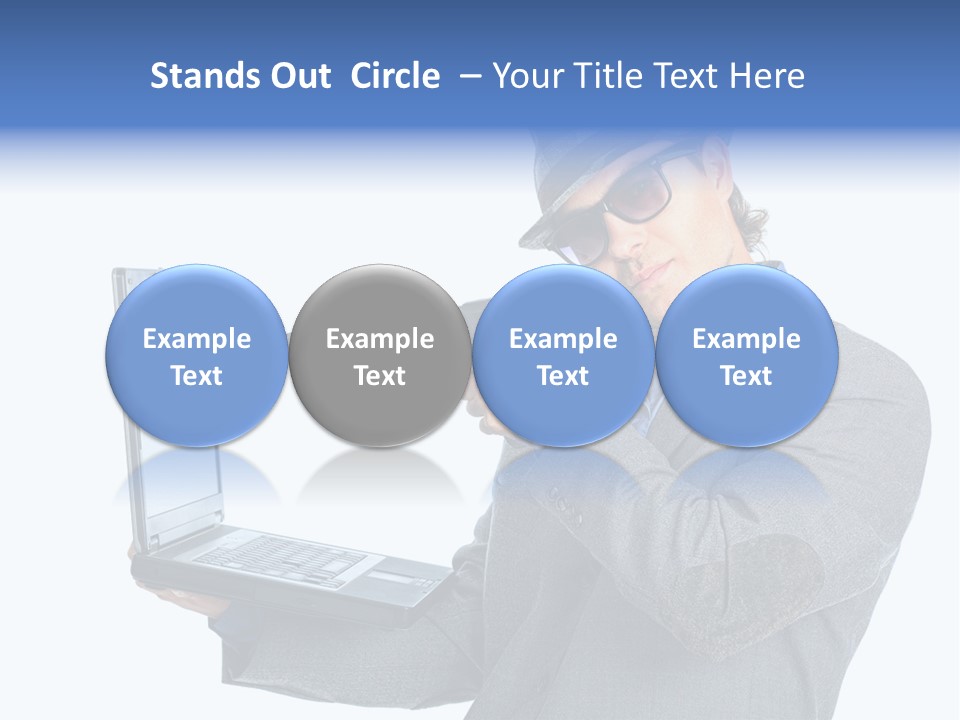 Stands Out Circle – Your Title Text Here

Example Text

Example Text

Example Text

Example Text